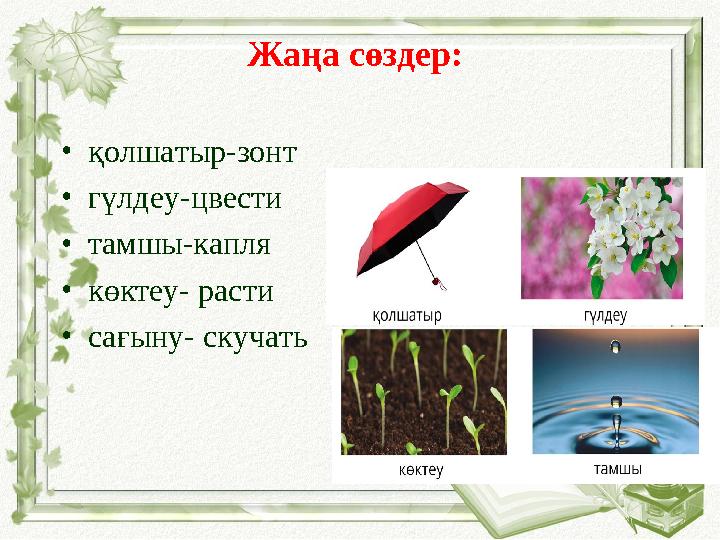 Жаңа сөздер:

• қолшатыр-зонт
• гүлдеу-цвести
• тамшы-капля
• көктеу- расти
• сағыну- скучать

қолшатыр

гүлдеу

көктеу

тамшы